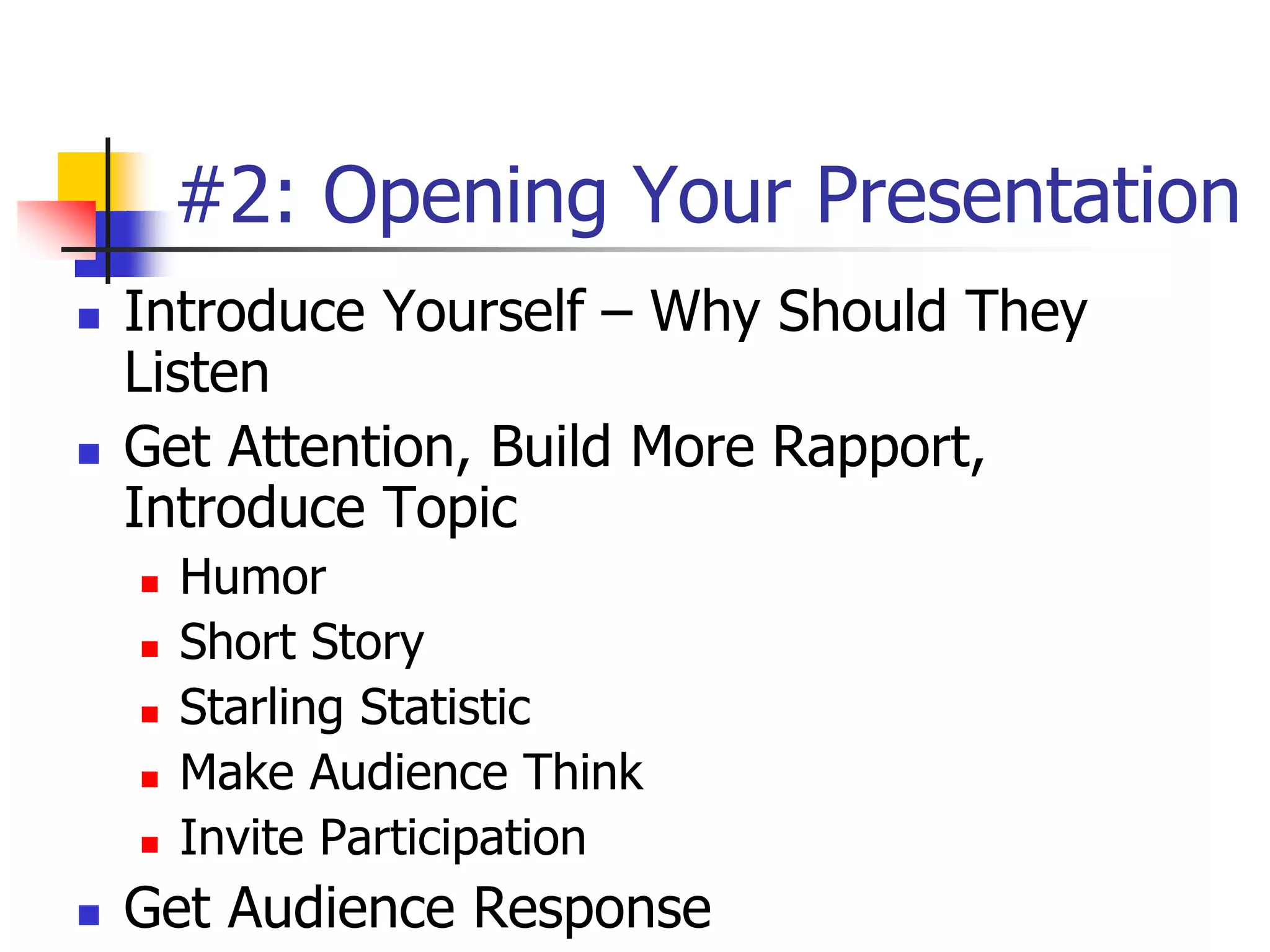 #2: Opening Your Presentation

- Introduce Yourself – Why Should They Listen
- Get Attention, Build More Rapport, Introduce Topic
  - Humor
  - Short Story
  - Starling Statistic
  - Make Audience Think
  - Invite Participation
- Get Audience Response